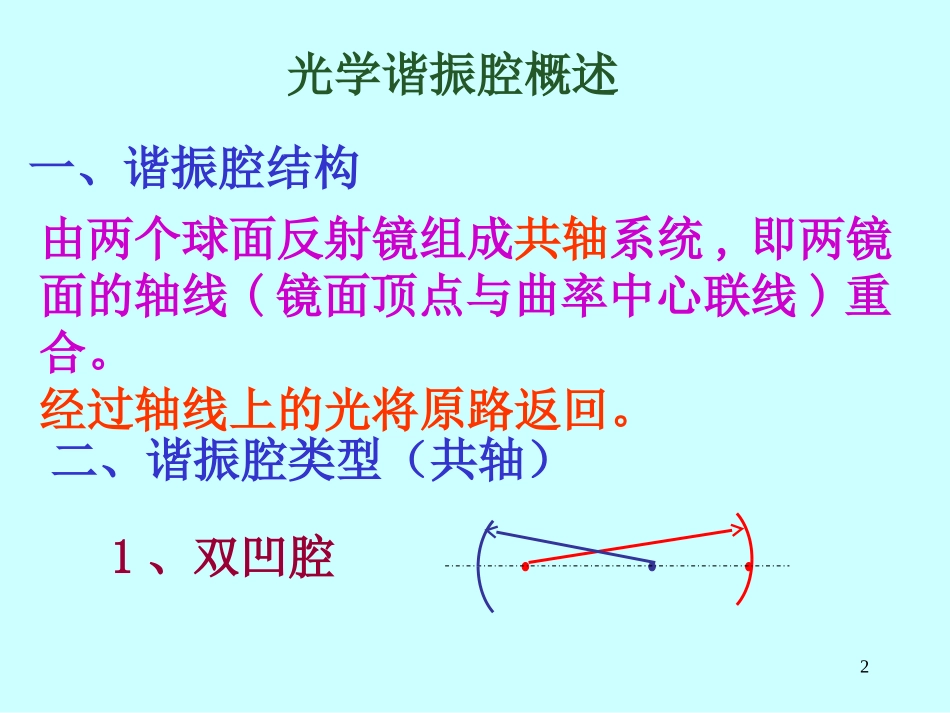 光学谐振腔概述

一、谐振腔结构

由两个球面反射镜组成共轴系统，即两镜面的轴线（镜面顶点与曲率中心联线）重合。

经过轴线上的光将原路返回。

二、谐振腔类型（共轴）

1、双凹腔

2